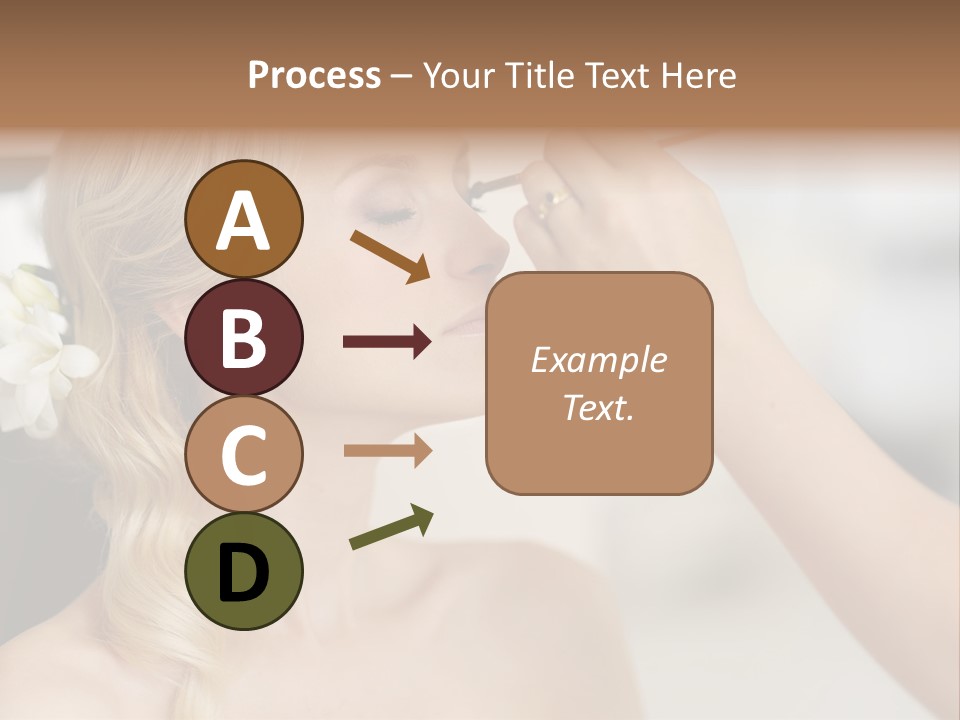 Process – Your Title Text Here

A

B

C

D

Example Text.